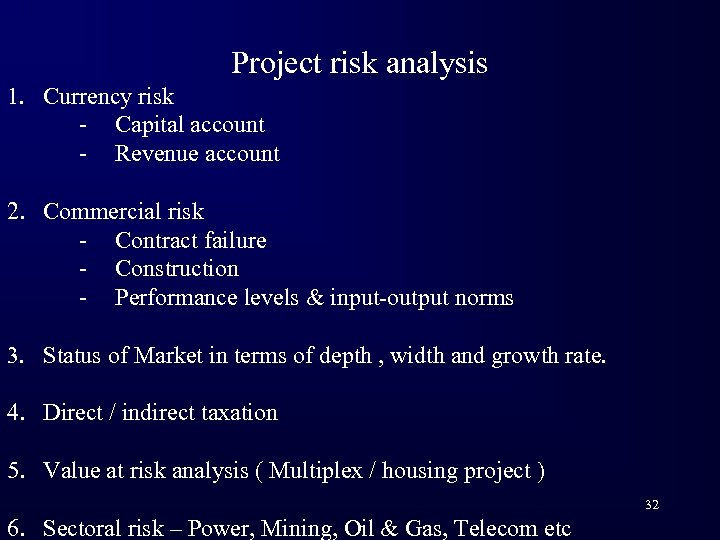 Project risk analysis

1. Currency risk
- Capital account
- Revenue account

2. Commercial risk
- Contract failure
- Construction
- Performance levels & input-output norms

3. Status of Market in terms of depth , width and growth rate.

4. Direct / indirect taxation

5. Value at risk analysis ( Multiplex / housing project )

32

6. Sectoral risk – Power, Mining, Oil & Gas, Telecom etc